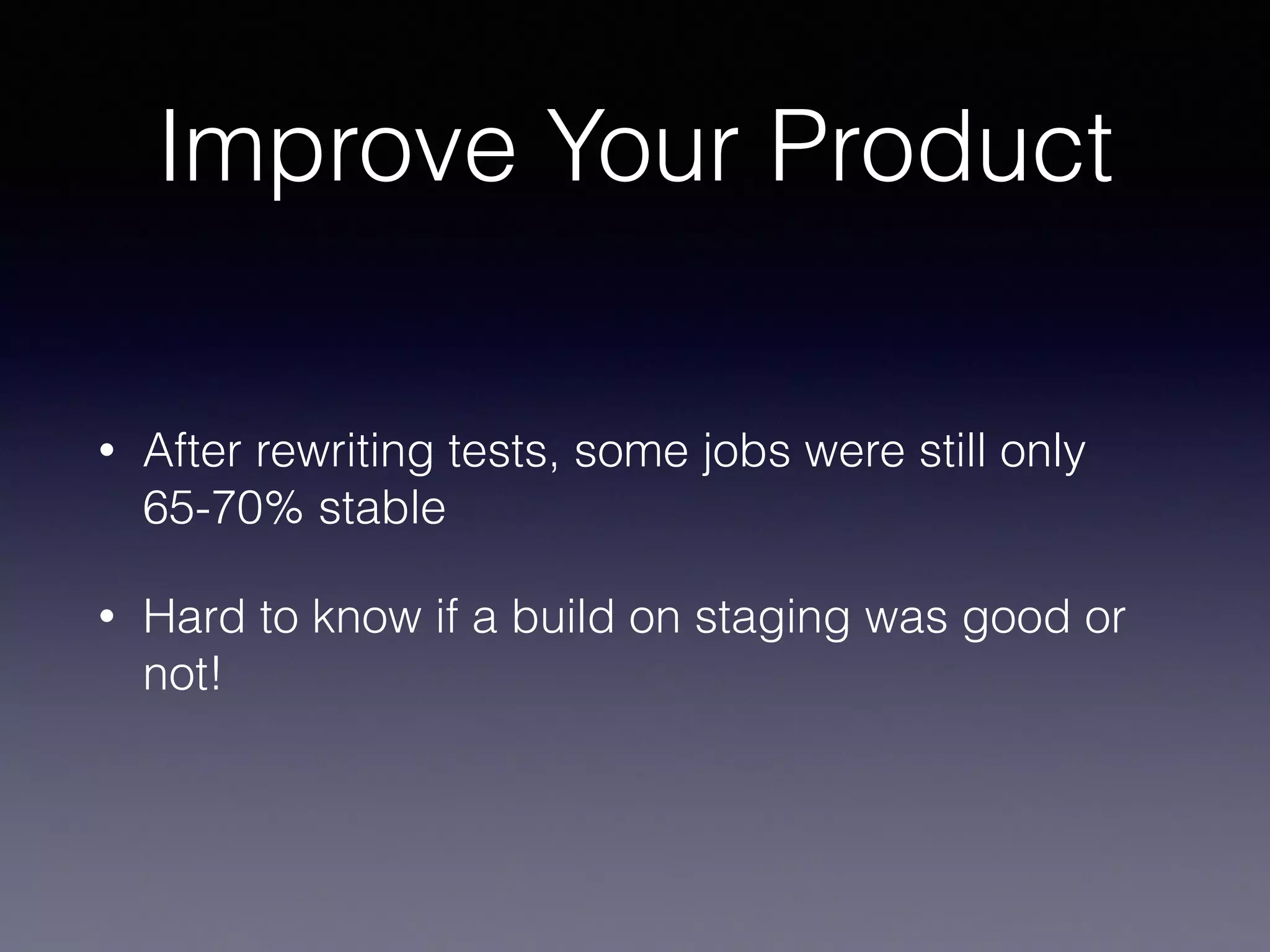 Improve Your Product

• After rewriting tests, some jobs were still only 65-70% stable

• Hard to know if a build on staging was good or not!